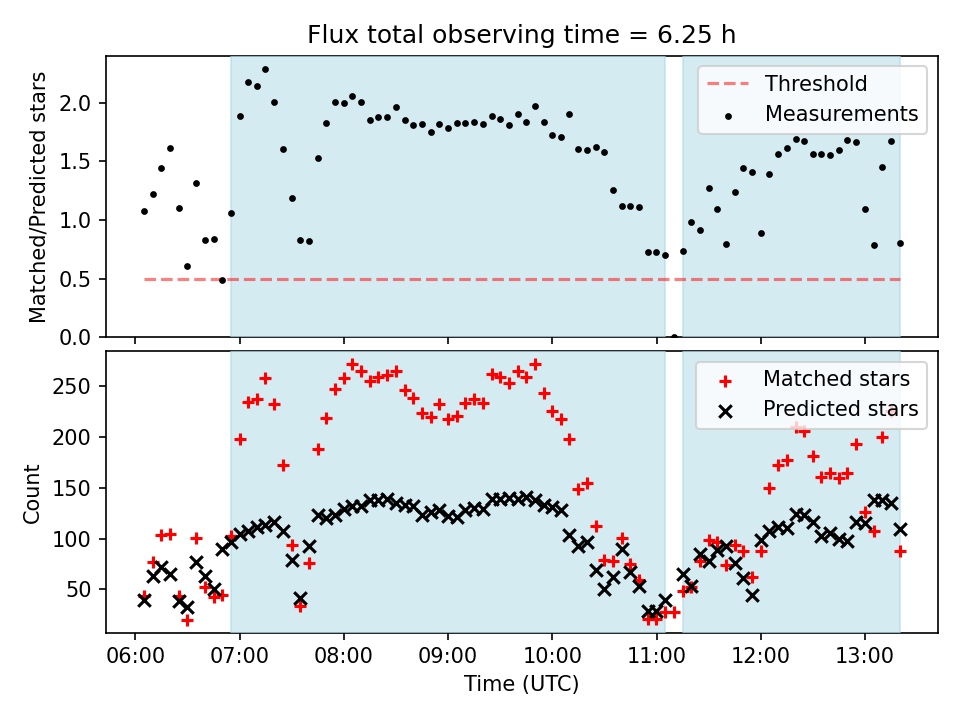 Flux total observing time = 6.25 h

Matched/Predicted stars

2.0
1.5
1.0
0.5
0.0

Threshold
Measurements

Count

250
200
150
100
50

Matched stars
Predicted stars

06:00 07:00 08:00 09:00 10:00 11:00 12:00 13:00

Time (UTC)